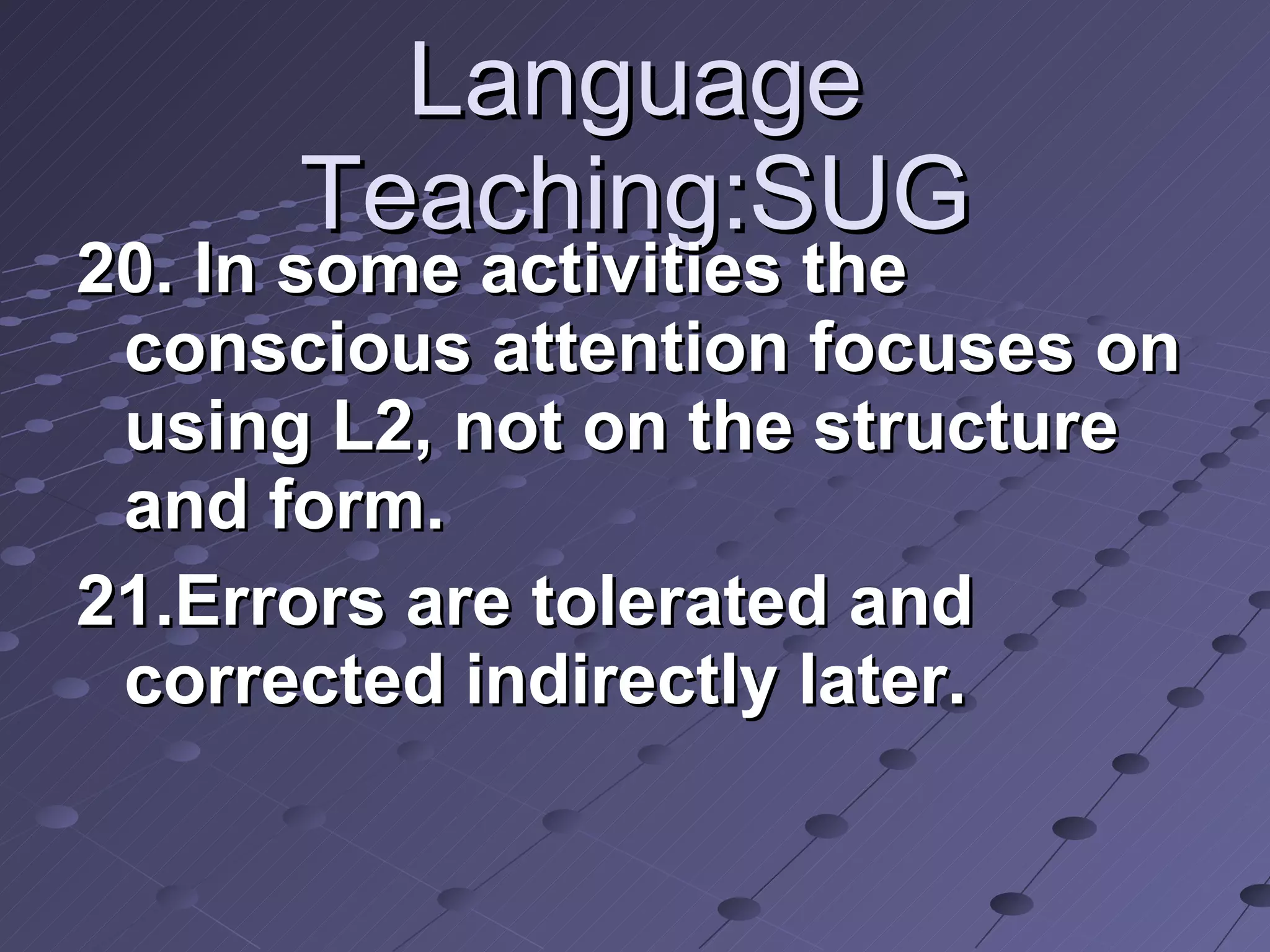 Language Teaching:SUG

20. In some activities the conscious attention focuses on using L2, not on the structure and form.

21.Errors are tolerated and corrected indirectly later.